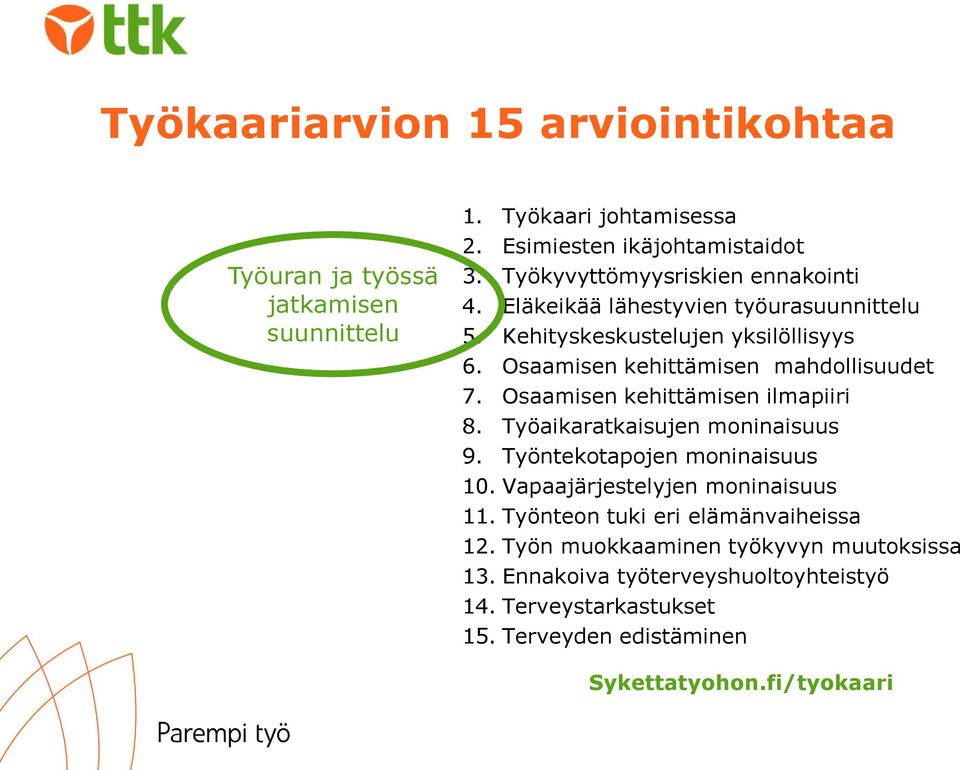 ttk

Työkaariarvion 15 arviointikohtaa

Työuran ja työssä jatkamisen suunnittelu

1. Työkaari johtamisessa
2. Esimiesten ikäjohtamistaidot
3. Työkyvyttömyysriskien ennakointi
4. Eläkeikää lähestyvien työurasuunnittelu
5. Kehityskeskustelujen yksilöllisyys
6. Osaamisen kehittämisen mahdollisuudet
7. Osaamisen kehittämisen ilmapiiri
8. Työaikaratkaisujen moninaisuus
9. Työntekotapojen moninaisuus
10. Vapaajärjestelyjen moninaisuus
11. Työnteon tuki eri elämänvaiheissa
12. Työn muokkaaminen työkyvyn muutoksissa
13. Ennakoiva työterveyshuoltoyhteistyö
14. Terveystarkastukset
15. Terveyden edistäminen

Sykettatyohon.fi/tyokaari

Parempi työ